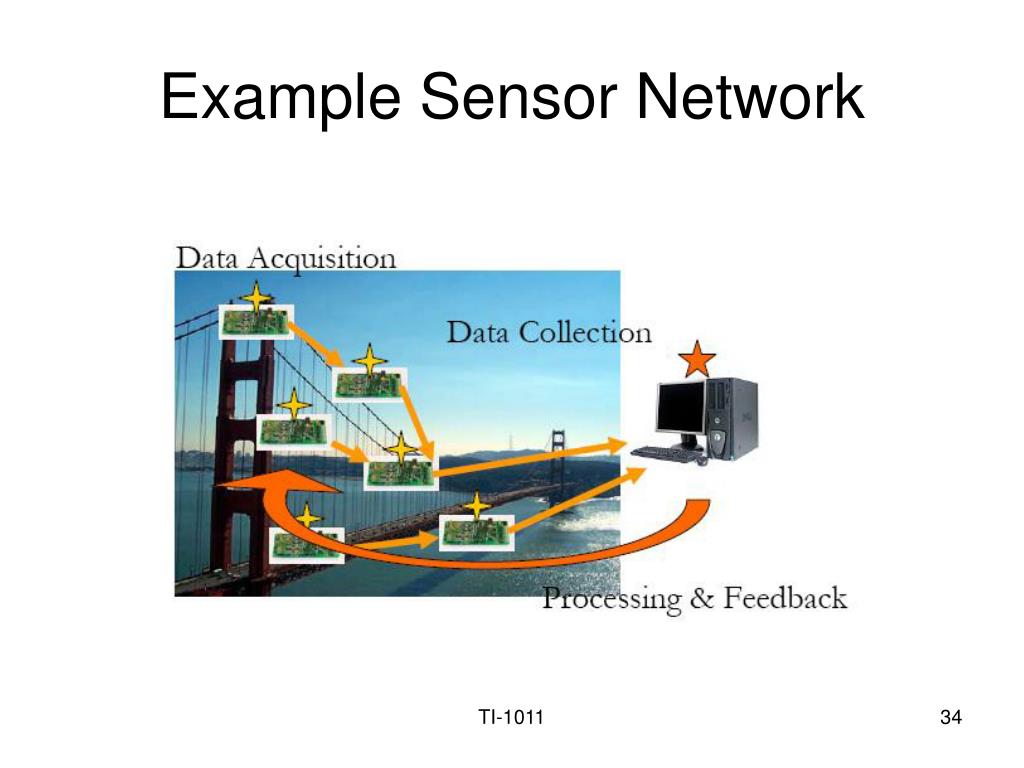 Example Sensor Network

Data Acquisition

Data Collection

Processing & Feedback

TI-1011

34